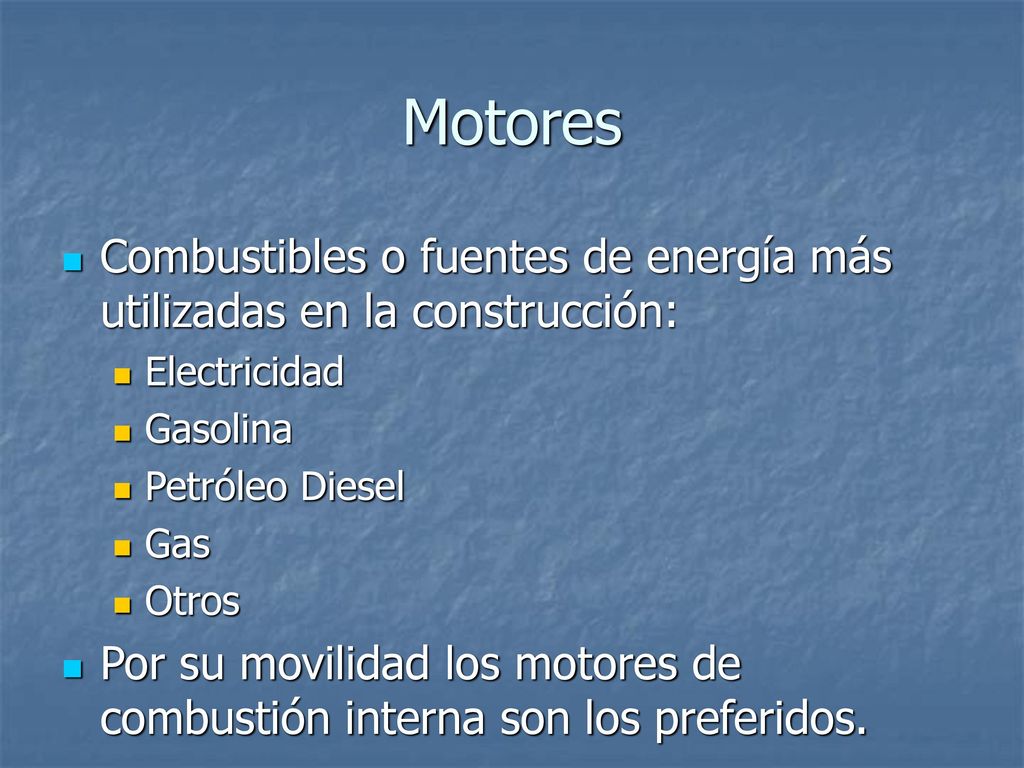 Motores

Combustibles o fuentes de energía más utilizadas en la construcción:

Electricidad
Gasolina
Petróleo Diesel
Gas
Otros

Por su movilidad los motores de combustión interna son los preferidos.